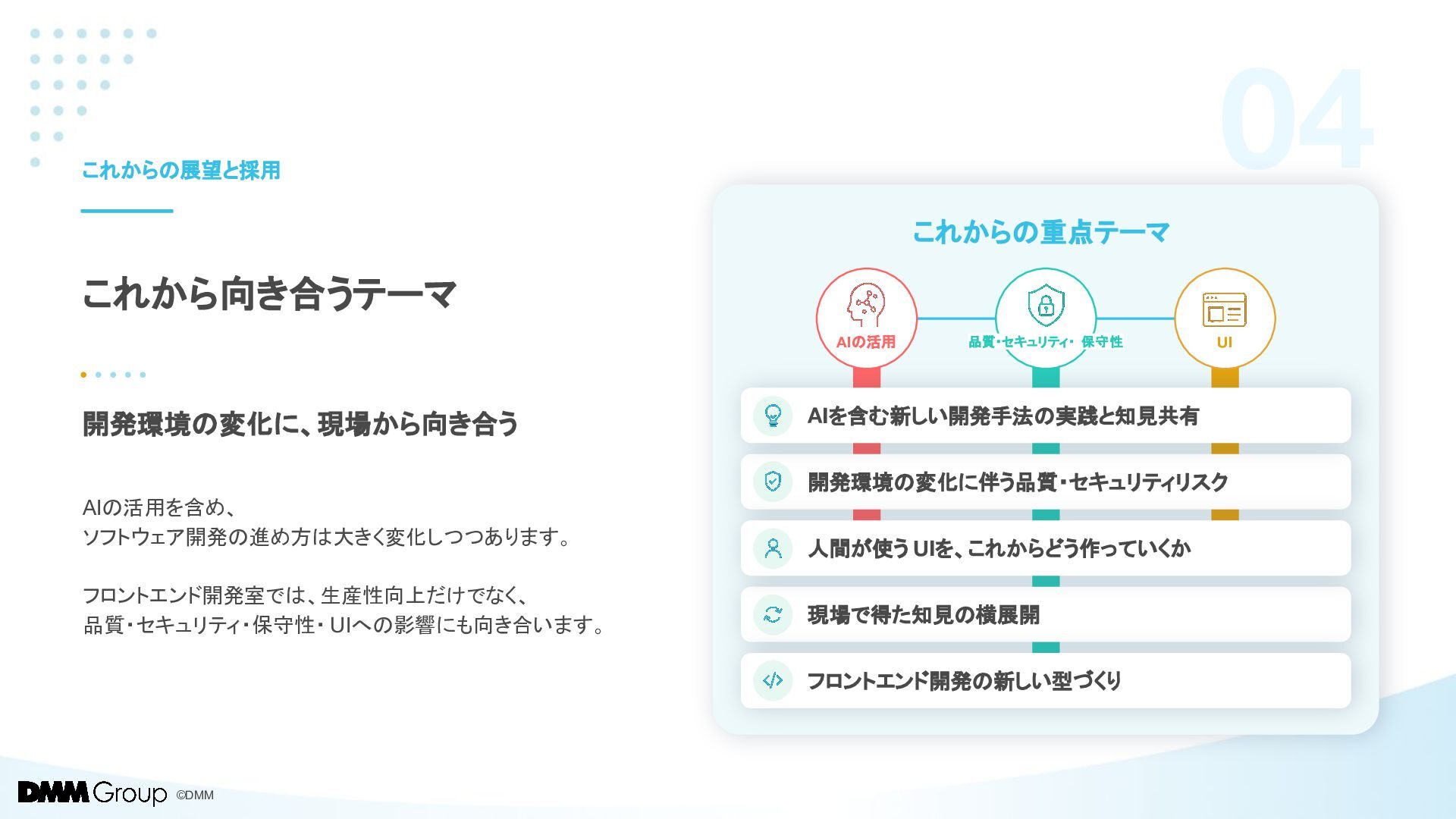 04

これからの展望と採用

これから向き合うテーマ

開発環境の変化に、現場から向き合う

AIの活用を含め、
ソフトウェア開発の進め方は大きく変化しつつあります。

フロントエンド開発室では、生産性向上だけでなく、
品質・セキュリティ・保守性・UIへの影響にも向き合います。

これからの重点テーマ

AIの活用

品質・セキュリティ・保守性

UI

AIを含む新しい開発手法の実践と知見共有

開発環境の変化に伴う品質・セキュリティリスク

人間が使うUIを、これからどう作っていくか

現場で得た知見の横展開

フロントエンド開発の新しい型づくり

DMM Group ©DMM